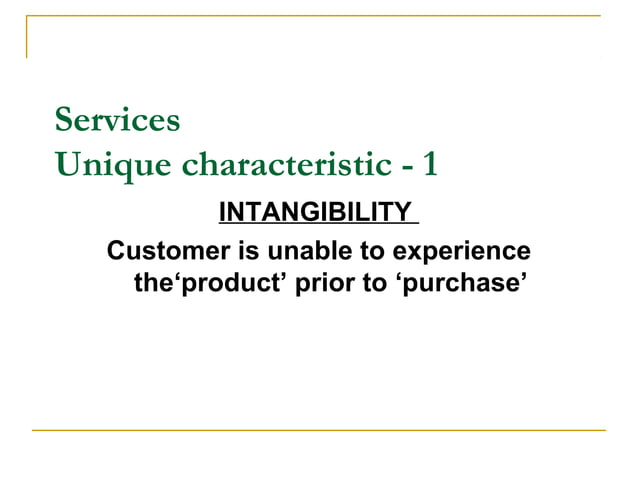 Services
Unique characteristic - 1

INTANGIBILITY

Customer is unable to experience the‘product’ prior to ‘purchase’